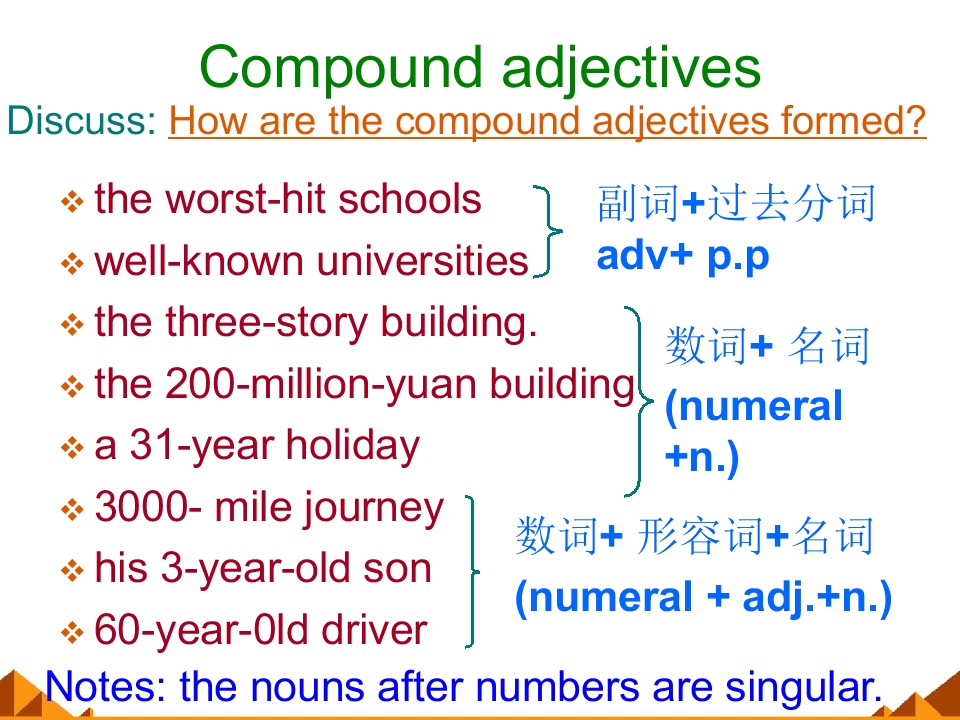 Compound adjectives

Discuss: How are the compound adjectives formed?

❖ the worst-hit schools
❖ well-known universities

副词+过去分词
adv+ p.p

❖ the three-story building.
❖ the 200-million-yuan building
❖ a 31-year holiday

数词+ 名词
(numeral +n.)

❖ 3000- mile journey
❖ his 3-year-old son
❖ 60-year-0ld driver

数词+ 形容词+名词
(numeral + adj.+n.)

Notes: the nouns after numbers are singular.